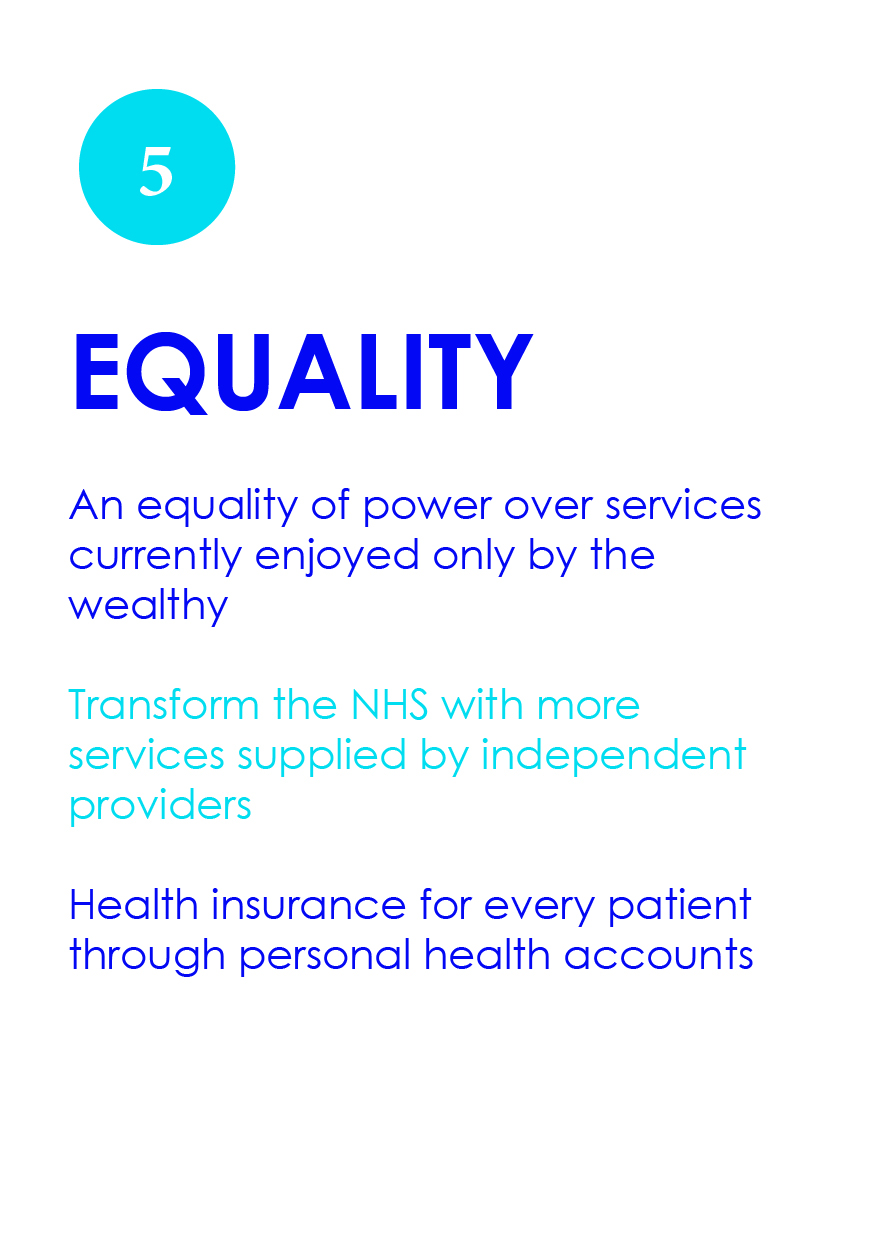 5

EQUALITY

An equality of power over services currently enjoyed only by the wealthy

Transform the NHS with more services supplied by independent providers

Health insurance for every patient through personal health accounts